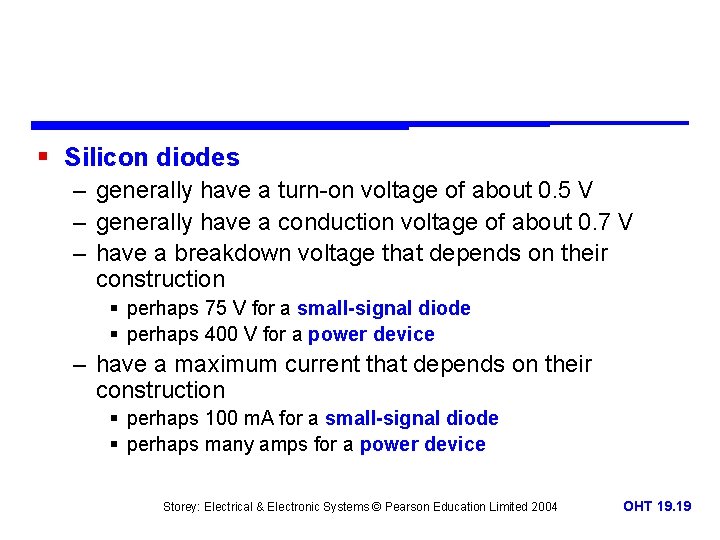 ▪ Silicon diodes

– generally have a turn-on voltage of about 0.5 V

– generally have a conduction voltage of about 0.7 V

– have a breakdown voltage that depends on their construction

▪ perhaps 75 V for a small-signal diode

▪ perhaps 400 V for a power device

– have a maximum current that depends on their construction

▪ perhaps 100 mA for a small-signal diode

▪ perhaps many amps for a power device

Storey: Electrical & Electronic Systems © Pearson Education Limited 2004

OHT 19.19